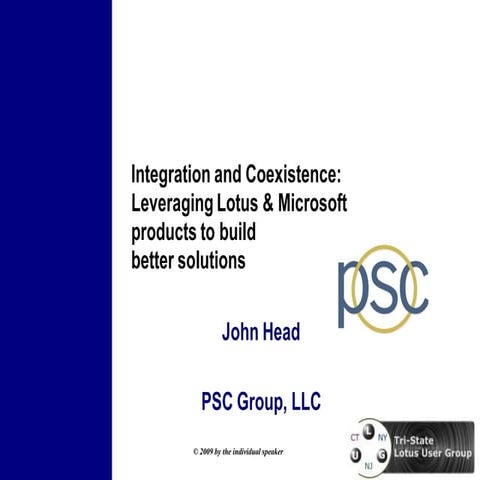 Integration and Coexistence: Leveraging Lotus & Microsoft products to build better solutions

psc

John Head

PSC Group, LLC

© 2009 by the individual speaker

CT L NY U G NJ

Tri-State Lotus User Group